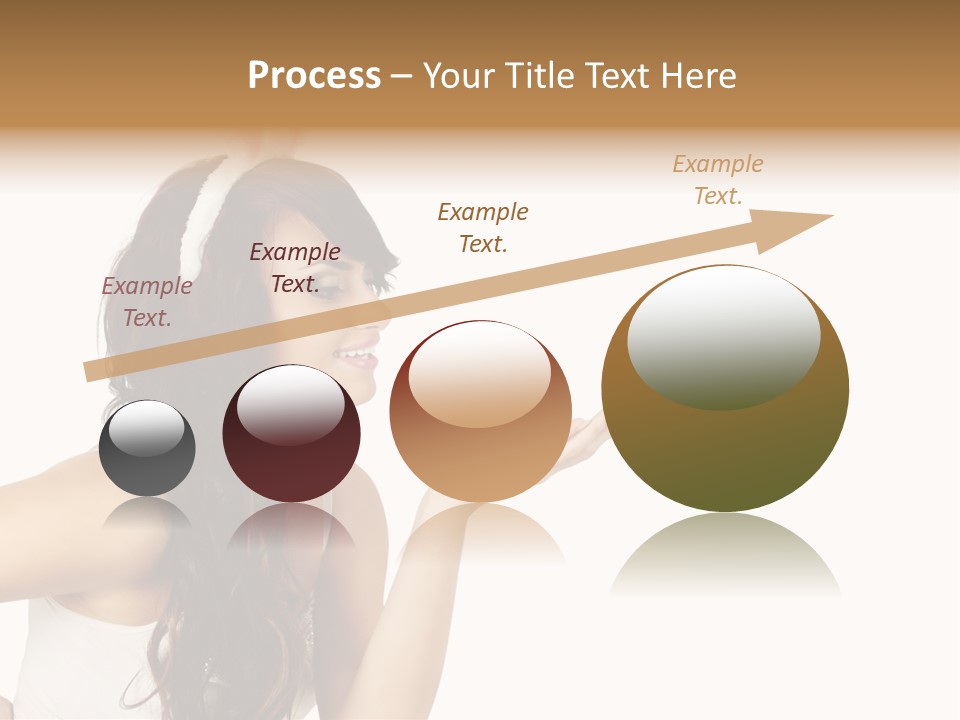 Process – Your Title Text Here

Example Text.

Example Text.

Example Text.

Example Text.